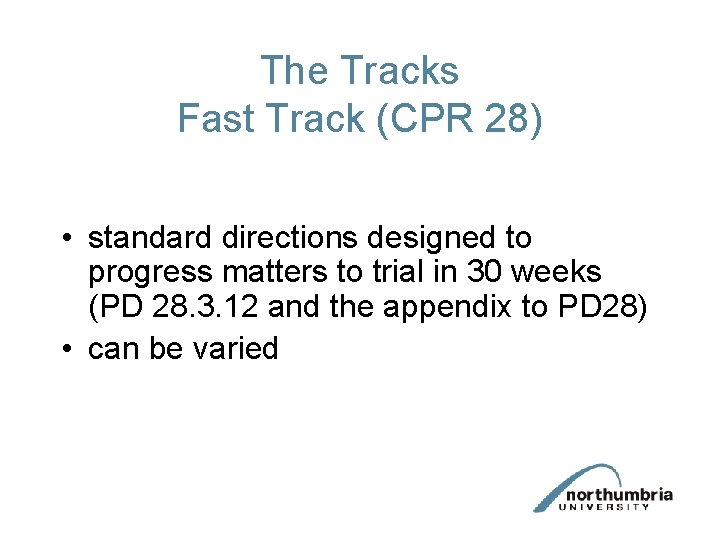 The Tracks
Fast Track (CPR 28)

• standard directions designed to progress matters to trial in 30 weeks (PD 28.3.12 and the appendix to PD28)
• can be varied

northumbria
UNIVERSITY